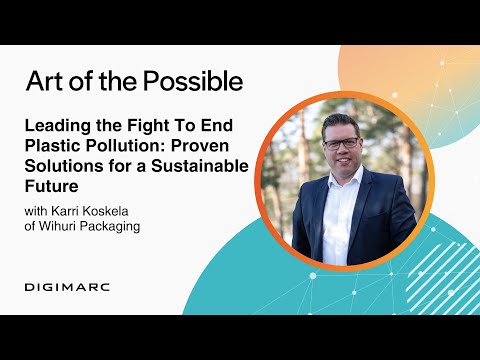 Art of the Possible

Leading the Fight To End Plastic Pollution: Proven Solutions for a Sustainable Future

with Karri Koskela
of Wihuri Packaging

DIGIMARC